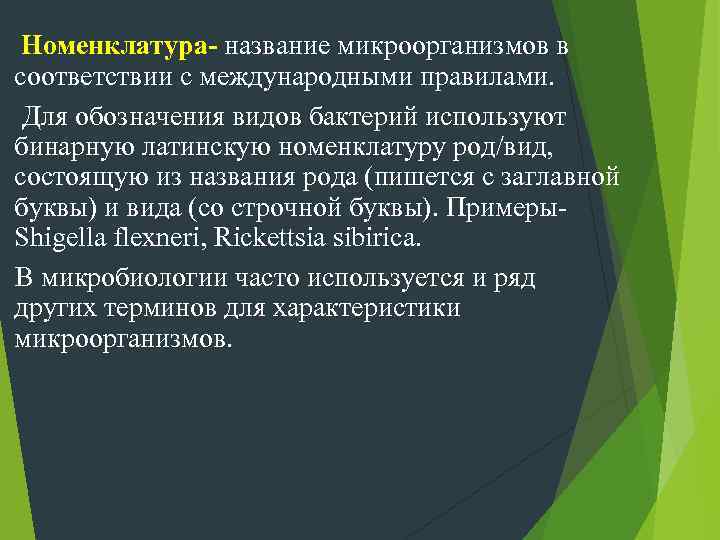 Номенклатура- название микроорганизмов в соответствии с международными правилами.

Для обозначения видов бактерий используют бинарную латинскую номенклатуру род/вид, состоящую из названия рода (пишется с заглавной буквы) и вида (со строчной буквы). Примеры- Shigella flexneri, Rickettsia sibirica.

В микробиологии часто используется и ряд других терминов для характеристики микроорганизмов.